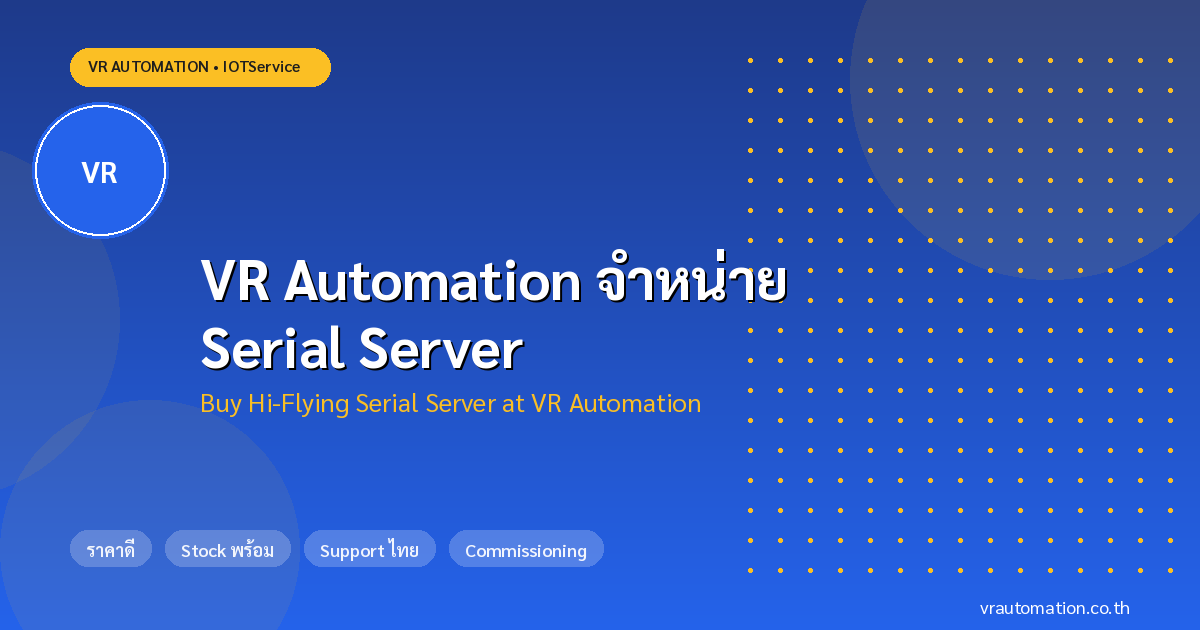 VR AUTOMATION • IOTService

VR

VR Automation จำหน่าย Serial Server

Buy Hi-Flying Serial Server at VR Automation

ราคาดี

Stock พร้อม

Support ไทย

Commissioning

vrautomation.co.th